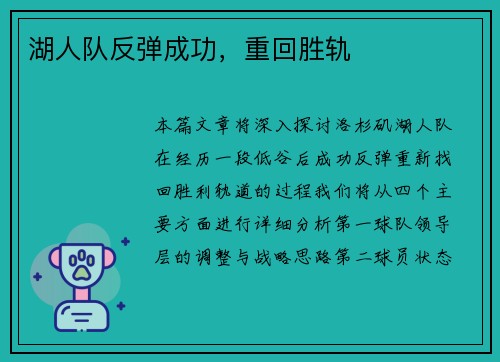 湖人队反弹成功，重回胜轨

本篇文章将深入探讨洛杉矶湖人队在经历一段低谷后成功反弹重新找回胜利轨道的过程我们将从四个主要方面进行详细分析第一球队领导层的调整与战略思路第二球员状态